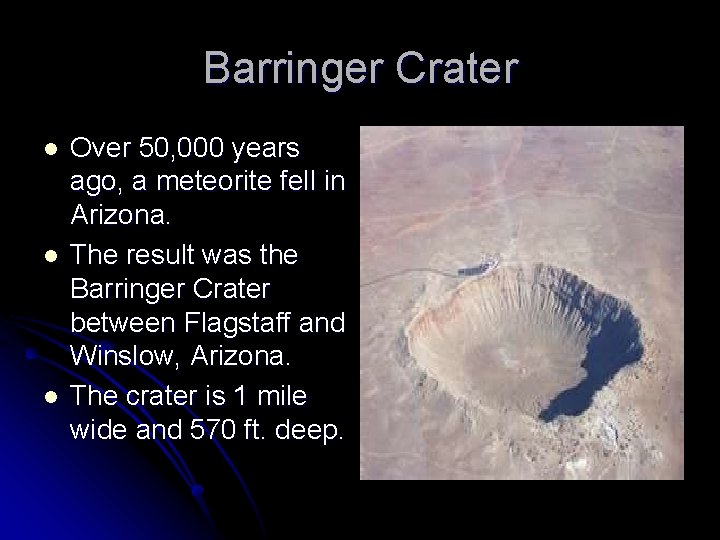 Barringer Crater

- Over 50,000 years ago, a meteorite fell in Arizona.
- The result was the Barringer Crater between Flagstaff and Winslow, Arizona.
- The crater is 1 mile wide and 570 ft. deep.